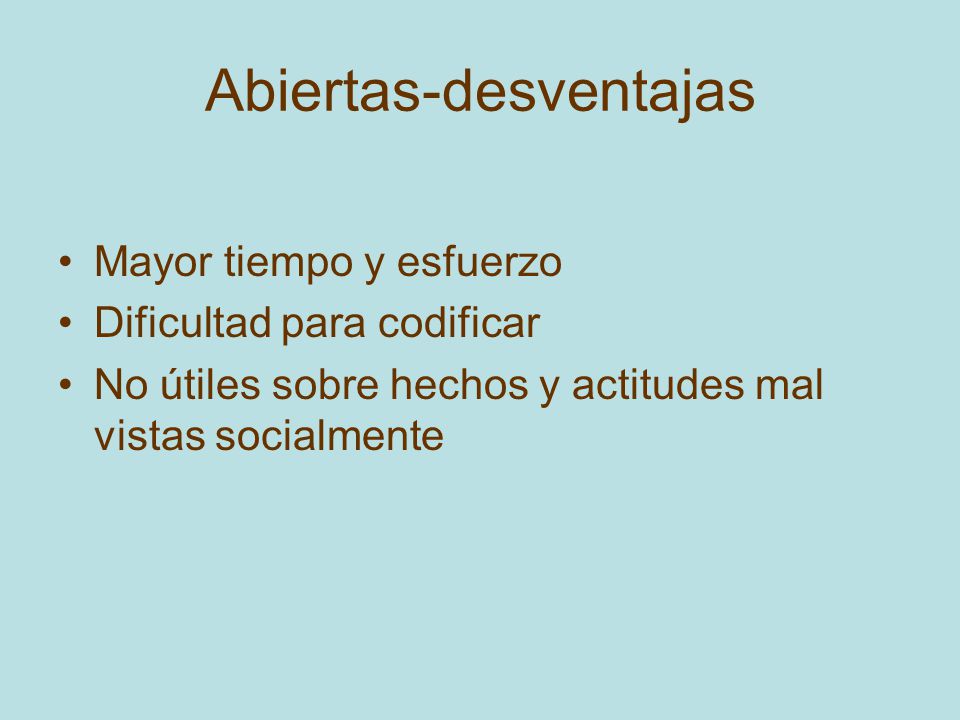 Abiertas-desventajas

• Mayor tiempo y esfuerzo
• Dificultad para codificar
• No útiles sobre hechos y actitudes mal vistas socialmente